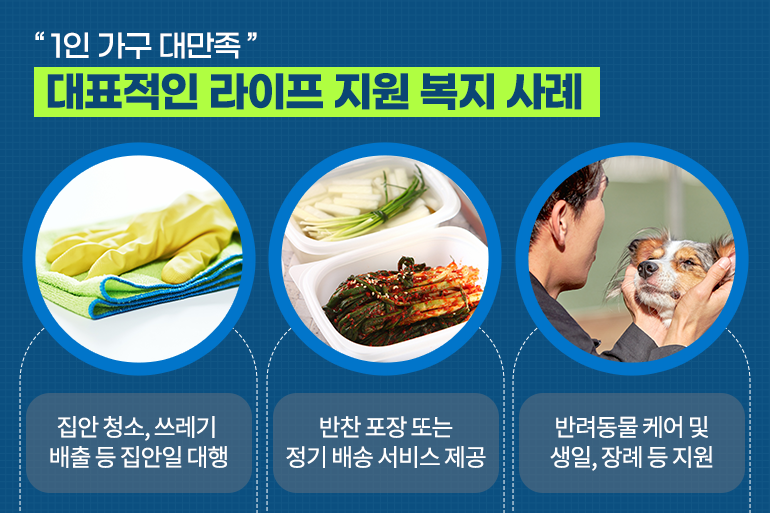 “ 1인 가구 대만족 ”
대표적인 라이프 지원 복지 사례

집안 청소, 쓰레기 배출 등 집안일 대행

반찬 포장 또는 정기 배송 서비스 제공

반려동물 케어 및 생일, 장례 등 지원